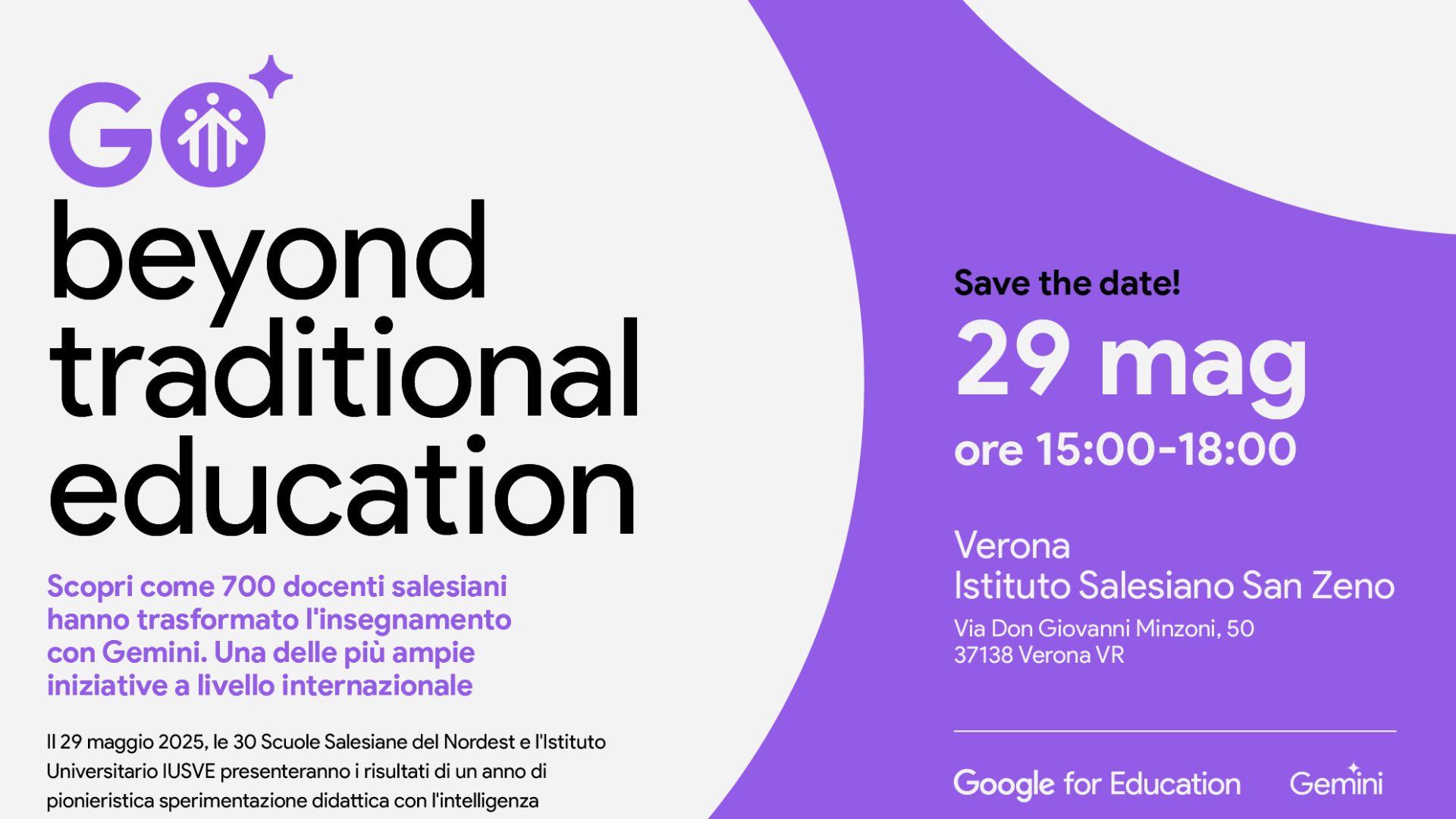 GO

beyond traditional education

Scopri come 700 docenti salesiani hanno trasformato l'insegnamento con Gemini. Una delle più ampie iniziative a livello internazionale

Il 29 maggio 2025, le 30 Scuole Salesiane del Nordest e l'Istituto Universitario IUSVE presenteranno i risultati di un anno di pionieristica sperimentazione didattica con l'intelligenza

Save the date!

29 mag

ore 15:00-18:00

Verona
Istituto Salesiano San Zeno

Via Don Giovanni Minzoni, 50
37138 Verona VR

Google for Education

Gemini